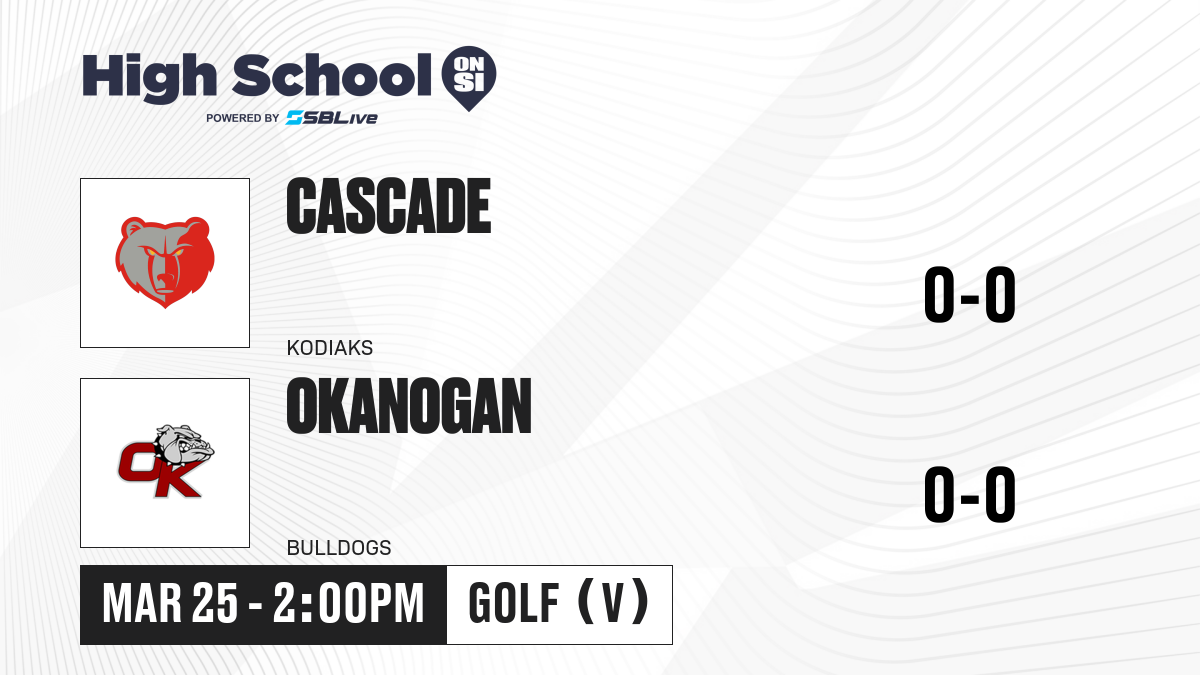 High School ON SI
POWERED BY SBLive

CASCADE
KODIAKS
0-0

OK
OKANOGAN
BULLDOGS
0-0

MAR 25 - 2:00PM
GOLF (V)